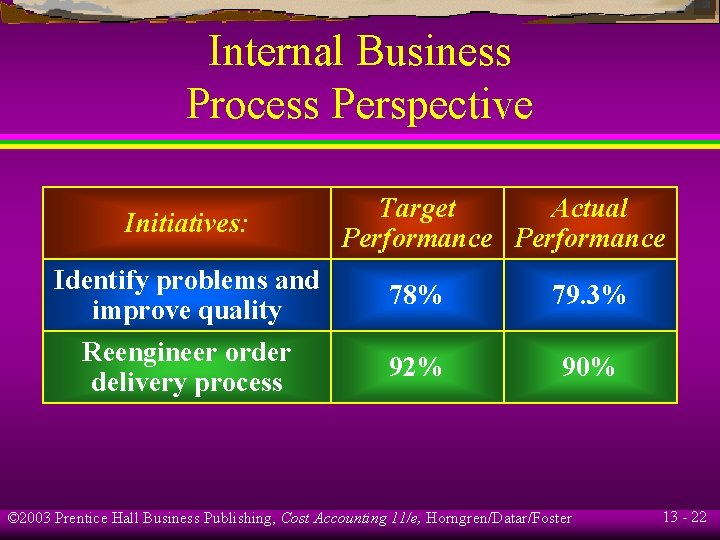 Internal Business Process Perspective

| Initiatives: | Target Performance | Actual Performance |
|---|---|---|
| Identify problems and improve quality | 78% | 79.3% |
| Reengineer order delivery process | 92% | 90% |

©2003 Prentice Hall Business Publishing, Cost Accounting 11/e, Horngren/Datar/Foster 13 - 22